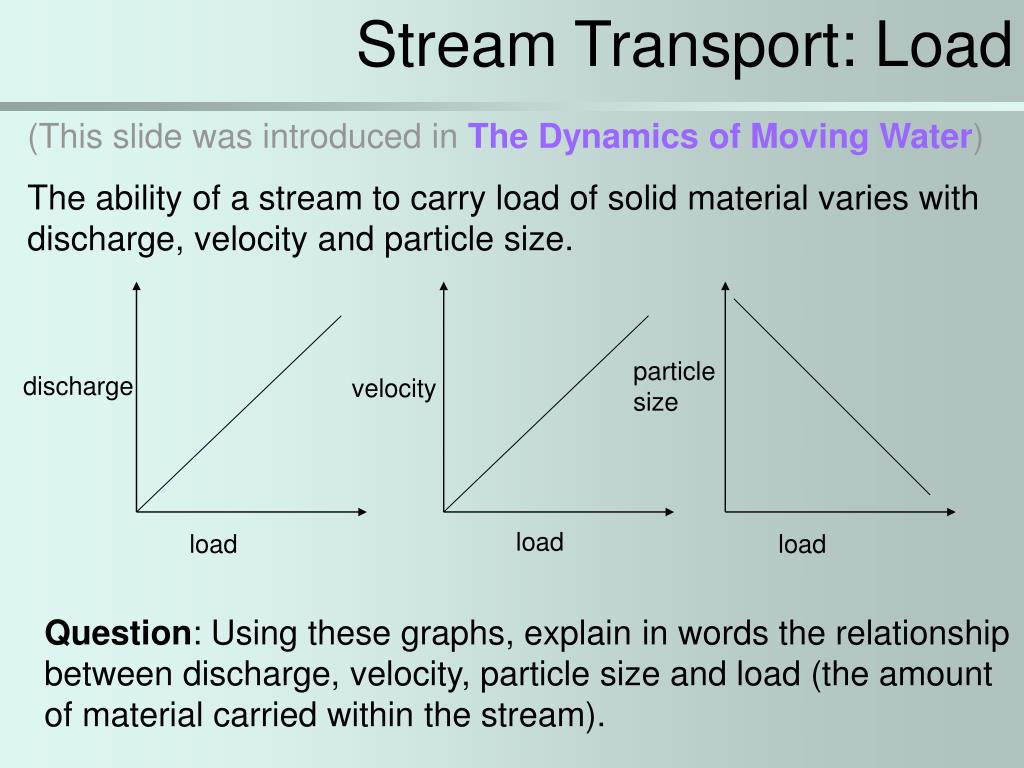 Stream Transport: Load

(This slide was introduced in The Dynamics of Moving Water)

The ability of a stream to carry load of solid material varies with discharge, velocity and particle size.

discharge

load

velocity

load

particle size

load

Question: Using these graphs, explain in words the relationship between discharge, velocity, particle size and load (the amount of material carried within the stream).